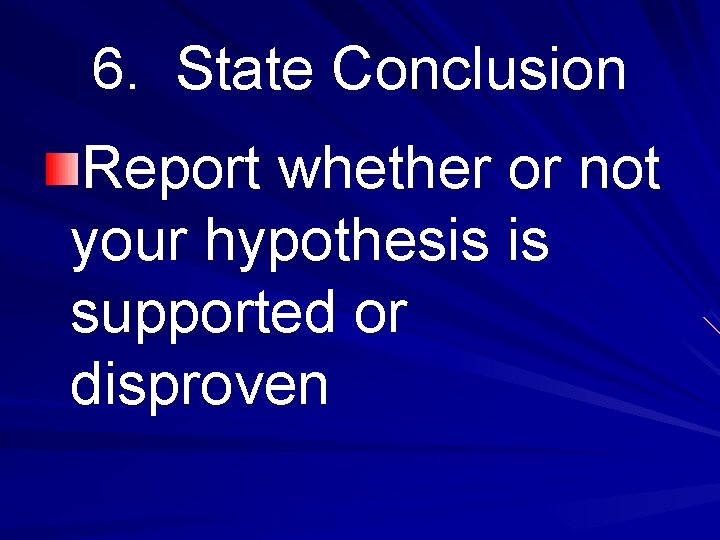 6. State Conclusion

Report whether or not your hypothesis is supported or disproven